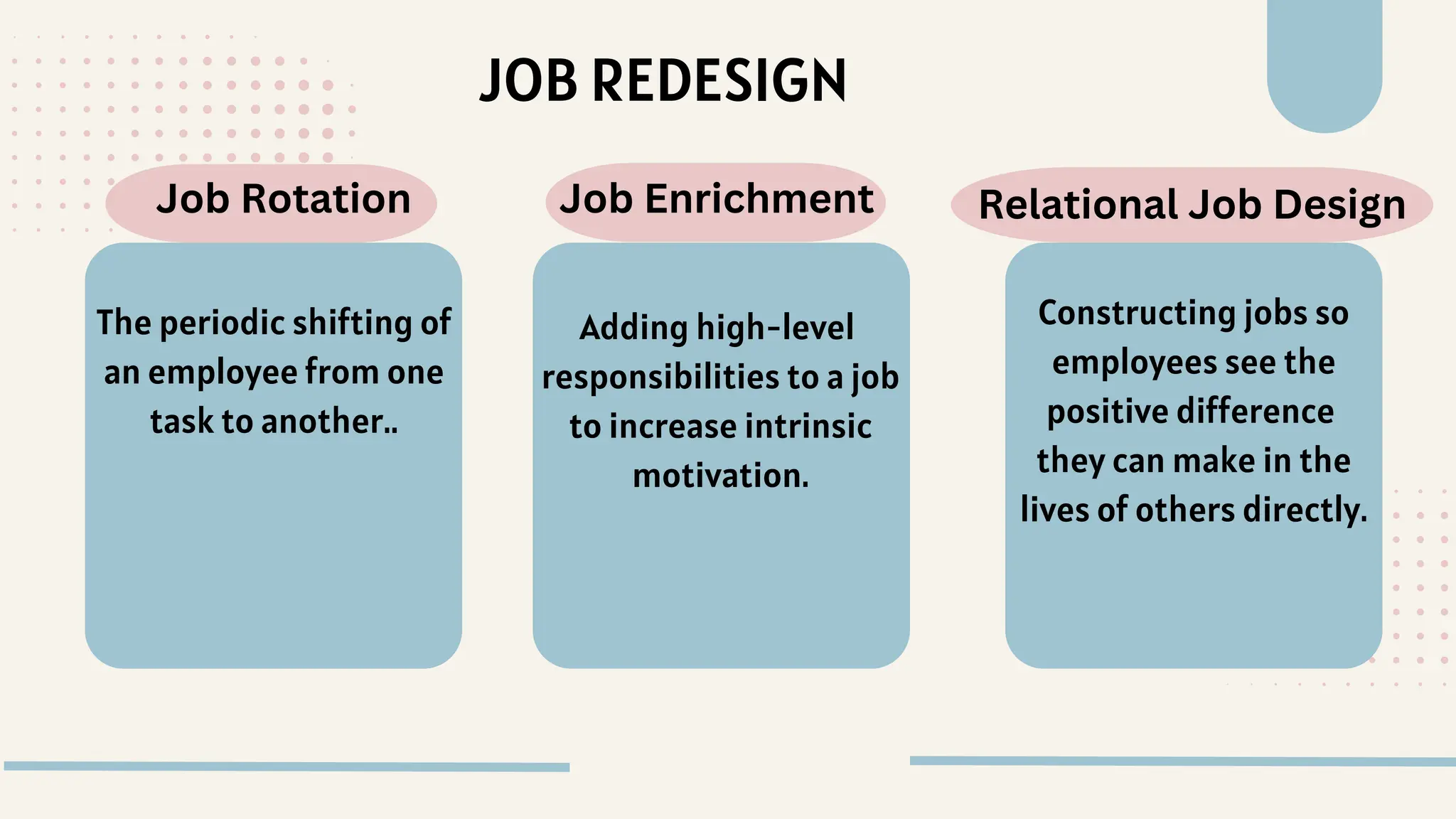 JOB REDESIGN

Job Rotation

The periodic shifting of an employee from one task to another..

Job Enrichment

Adding high-level responsibilities to a job to increase intrinsic motivation.

Relational Job Design

Constructing jobs so employees see the positive difference they can make in the lives of others directly.